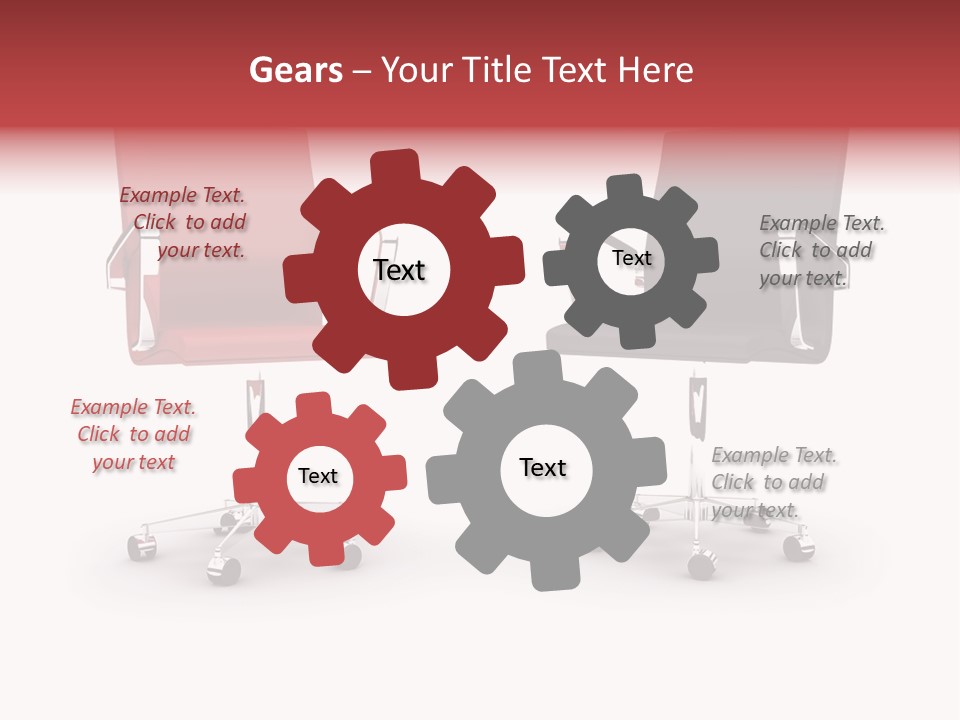 Gears – Your Title Text Here

Example Text. Click to add your text.

Text

Text

Example Text. Click to add your text.

Example Text. Click to add your text

Text

Text

Example Text. Click to add your text.